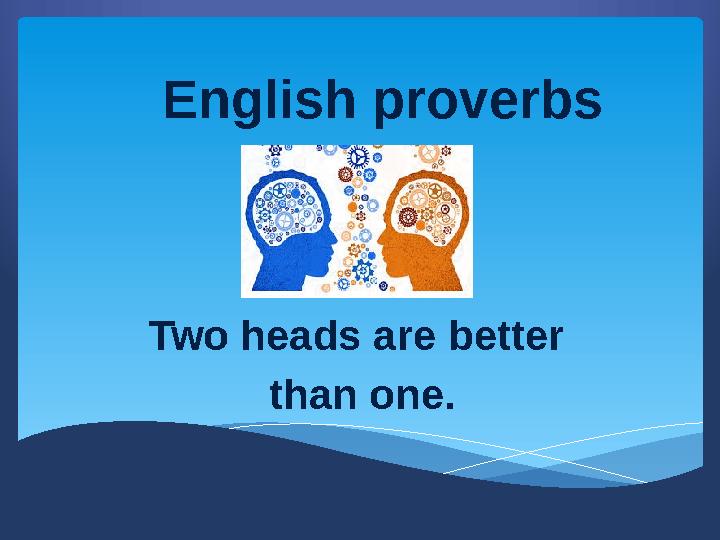 English proverbs

Two heads are better than one.